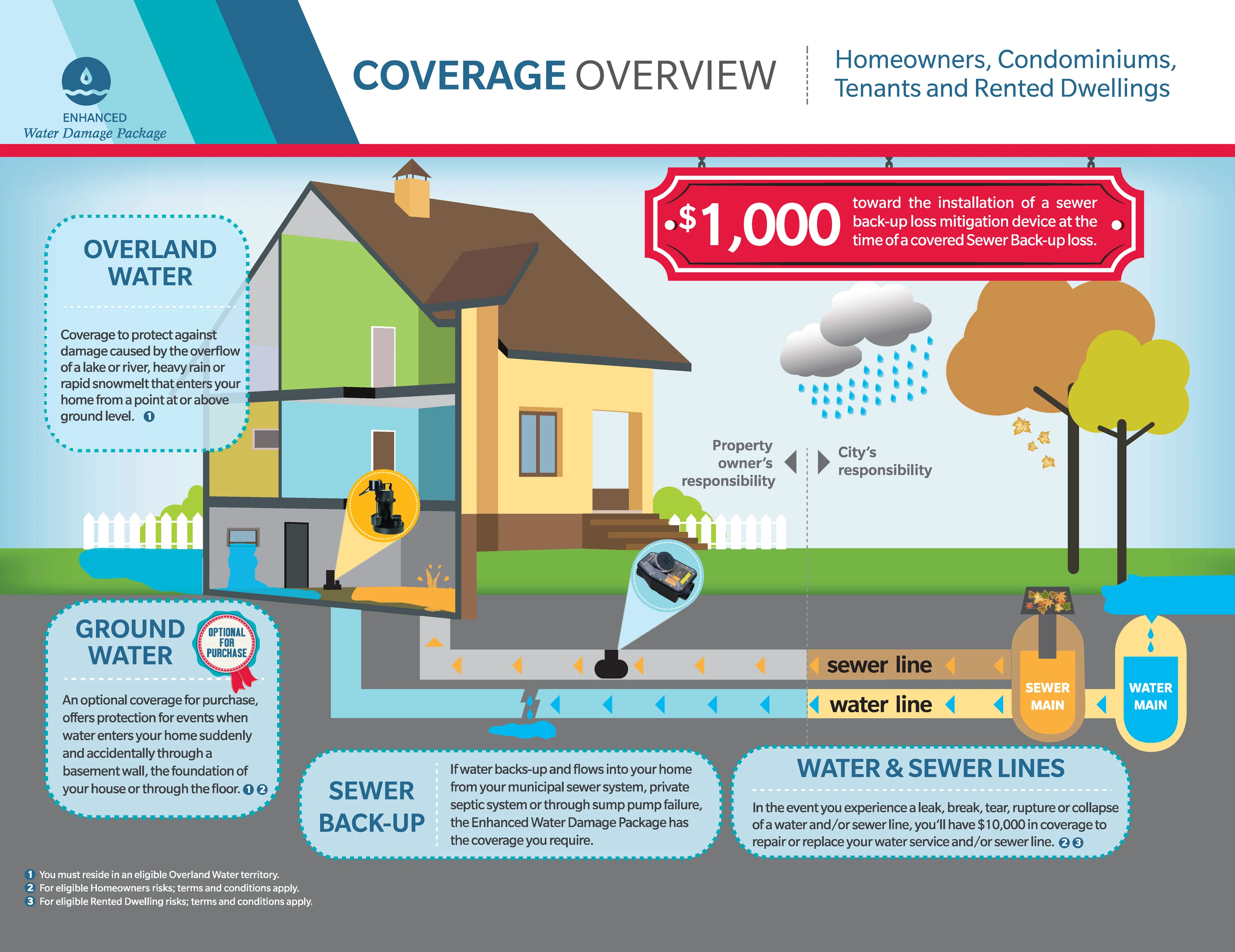 ENHANCED
Water Damage Package

COVERAGE OVERVIEW

Homeowners, Condominiums, Tenants and Rented Dwellings

$1,000 toward the installation of a sewer back-up loss mitigation device at the time of a covered Sewer Back-up loss.

OVERLAND WATER

Coverage to protect against damage caused by the overflow of a lake or river, heavy rain or rapid snowmelt that enters your home from a point at or above ground level. 1

Property owner's responsibility

City's responsibility

GROUND WATER

OPTIONAL FOR PURCHASE

An optional coverage for purchase, offers protection for events when water enters your home suddenly and accidentally through a basement wall, the foundation of your house or through the floor. 1 2

sewer line

water line

SEWER MAIN

WATER MAIN

SEWER BACK-UP

If water backs-up and flows into your home from your municipal sewer system, private septic system or through sump pump failure, the Enhanced Water Damage Package has the coverage you require.

WATER & SEWER LINES

In the event you experience a leak, break, tear, rupture or collapse of a water and/or sewer line, you'll have $10,000 in coverage to repair or replace your water service and/or sewer line. 2 3

1 You must reside in an eligible Overland Water territory.
2 For eligible Homeowners risks; terms and conditions apply.
3 For eligible Rented Dwelling risks; terms and conditions apply.